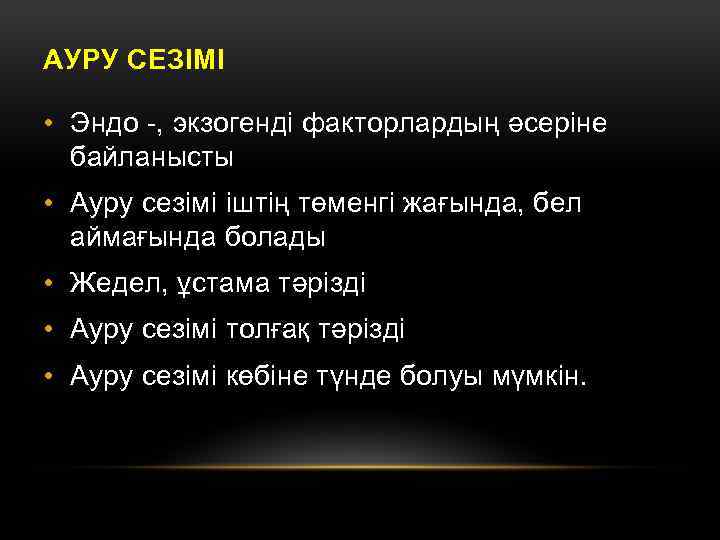 АУРУ СЕЗІМІ

• Эндо -, экзогенді факторлардың әсеріне байланысты

• Ауру сезімі іштің төменгі жағында, бел аймағында болады

• Жедел, ұстама тәрізді

• Ауру сезімі толғақ тәрізді

• Ауру сезімі көбіне түнде болуы мүмкін.